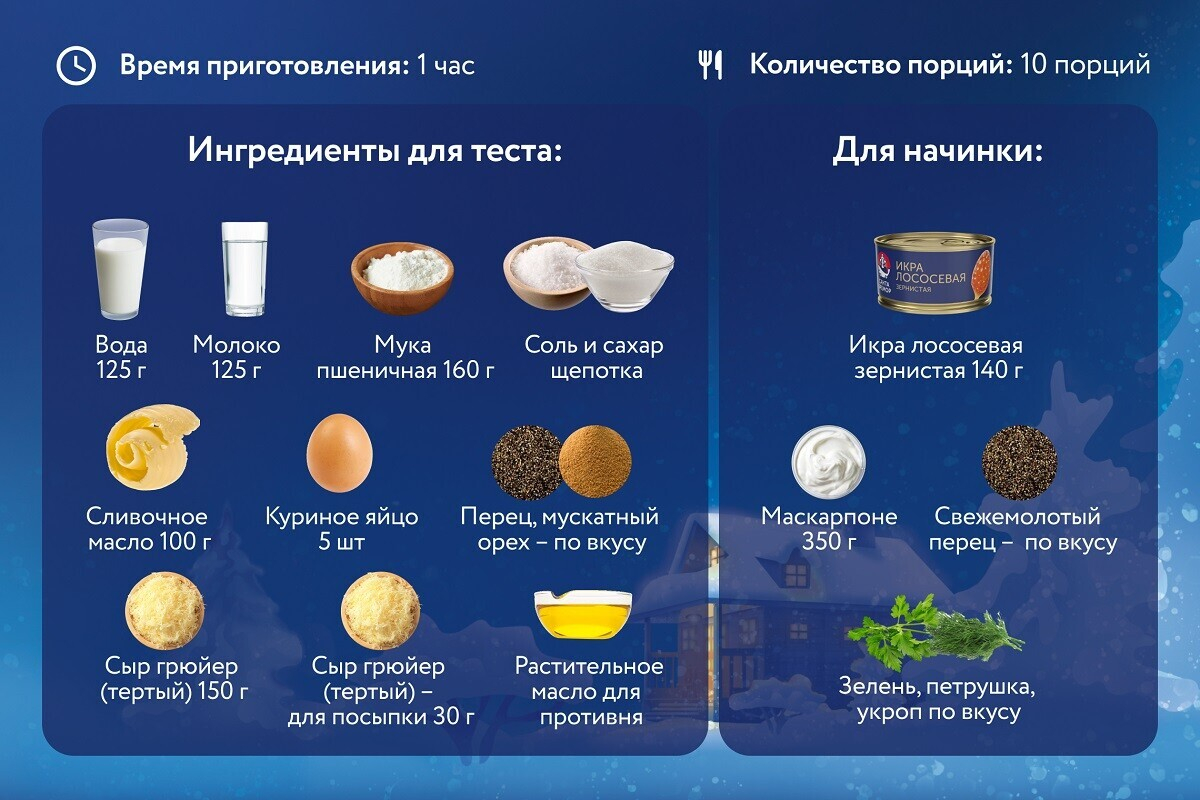 Время приготовления: 1 час

Количество порций: 10 порций

Ингредиенты для теста:

Вода 125 г

Молоко 125 г

Мука пшеничная 160 г

Соль и сахар щепотка

Сливочное масло 100 г

Куриное яйцо 5 шт

Перец, мускатный орех – по вкусу

Сыр грюйер (тертый) 150 г

Сыр грюйер (тертый) – для посыпки 30 г

Растительное масло для противня

Для начинки:

ИКРА ЛОСОСЕВАЯ ЗЕРНИСТАЯ

Икра лососевая зернистая 140 г

Маскарпоне 350 г

Свежемолотый перец – по вкусу

Зелень, петрушка, укроп по вкусу